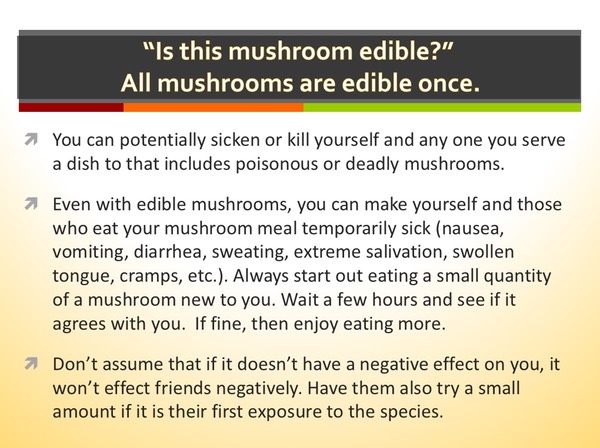 "Is this mushroom edible?"
All mushrooms are edible once.

You can potentially sicken or kill yourself and any one you serve a dish to that includes poisonous or deadly mushrooms.

Even with edible mushrooms, you can make yourself and those who eat your mushroom meal temporarily sick (nausea, vomiting, diarrhea, sweating, extreme salivation, swollen tongue, cramps, etc.). Always start out eating a small quantity of a mushroom new to you. Wait a few hours and see if it agrees with you. If fine, then enjoy eating more.

Don't assume that if it doesn't have a negative effect on you, it won't effect friends negatively. Have them also try a small amount if it is their first exposure to the species.